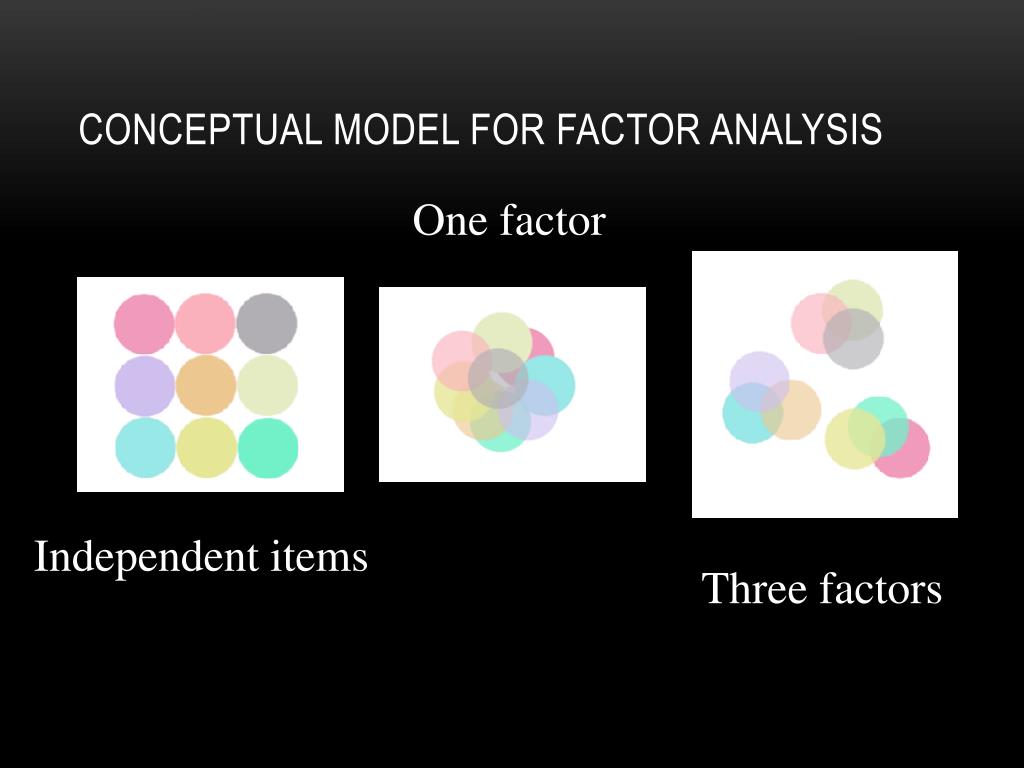 CONCEPTUAL MODEL FOR FACTOR ANALYSIS

One factor

Independent items

Three factors